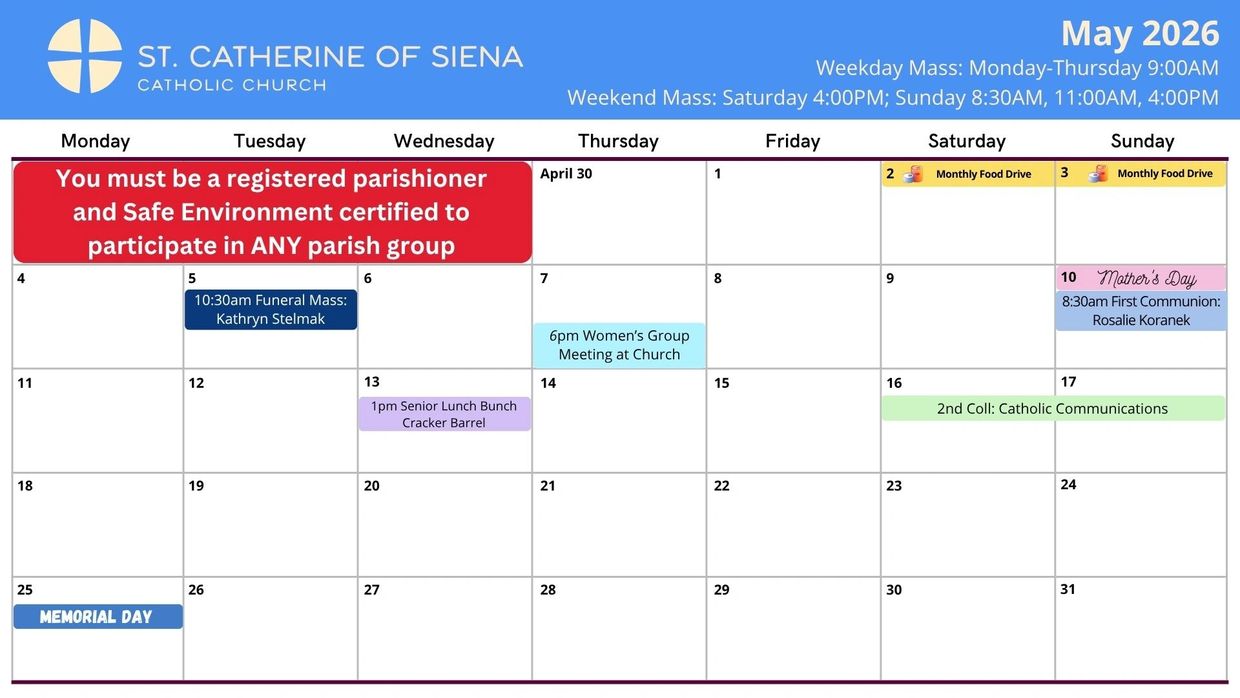 ST. CATHERINE OF SIENA
CATHOLIC CHURCH

May 2026
Weekday Mass: Monday-Thursday 9:00AM
Weekend Mass: Saturday 4:00PM; Sunday 8:30AM, 11:00AM, 4:00PM

| Monday | Tuesday | Wednesday | Thursday | Friday | Saturday | Sunday |
|---|---|---|---|---|---|---|
| You must be a registered parishioner and Safe Environment certified to participate in ANY parish group | | | April 30 | 1 | 2 Monthly Food Drive | 3 Monthly Food Drive |
| 4 | 5 10:30am Funeral Mass: Kathryn Stelmak | 6 | 7 6pm Women's Group Meeting at Church | 8 | 9 | 10 Mother's Day 8:30am First Communion: Rosalie Koranek |
| 11 | 12 | 13 1pm Senior Lunch Bunch Cracker Barrel | 14 | 15 | 16 2nd Coll: Catholic Communications | 17 |
| 18 | 19 | 20 | 21 | 22 | 23 | 24 |
| 25 MEMORIAL DAY | 26 | 27 | 28 | 29 | 30 | 31 |